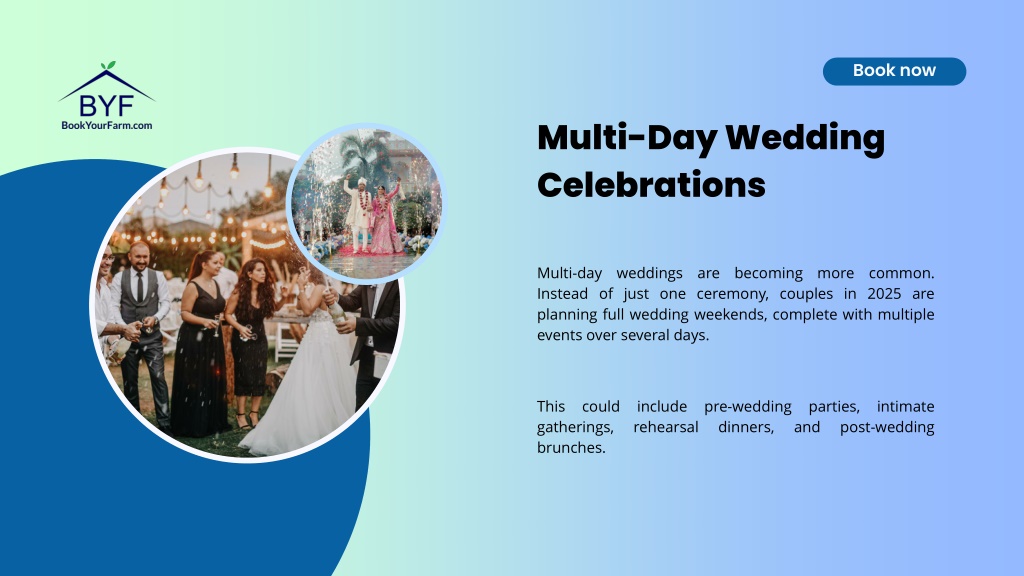 BYF
BookYourFarm.com

Book now

Multi-Day Wedding Celebrations

Multi-day weddings are becoming more common. Instead of just one ceremony, couples in 2025 are planning full wedding weekends, complete with multiple events over several days.

This could include pre-wedding parties, intimate gatherings, rehearsal dinners, and post-wedding brunches.